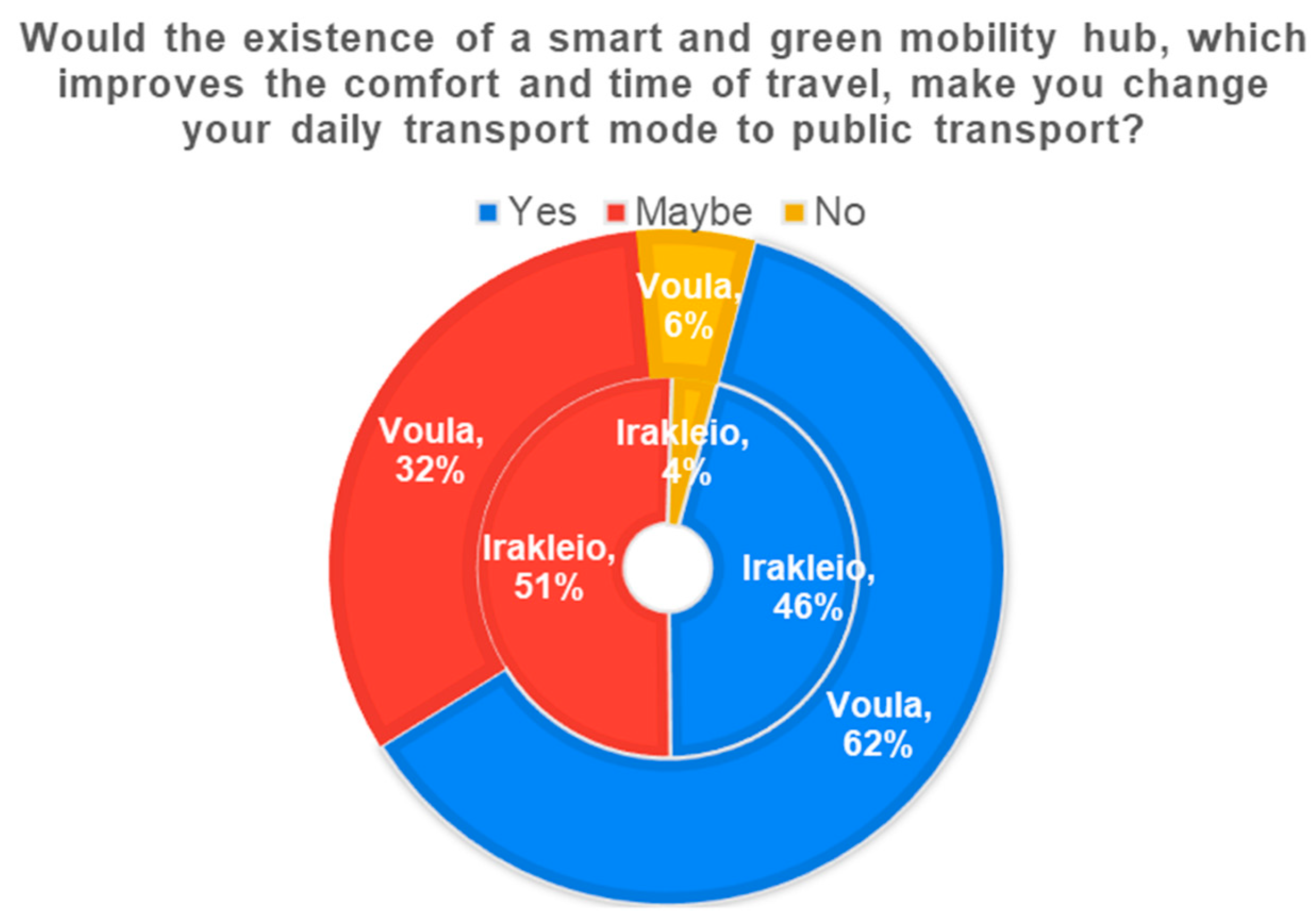 Would the existence of a smart and green mobility hub, which improves the comfort and time of travel, make you change your daily transport mode to public transport?

Yes Maybe No

Voula, 6%

Voula, 32%

Irakleio, 4%

Irakleio, 51%

Irakleio, 46%

Voula, 62%